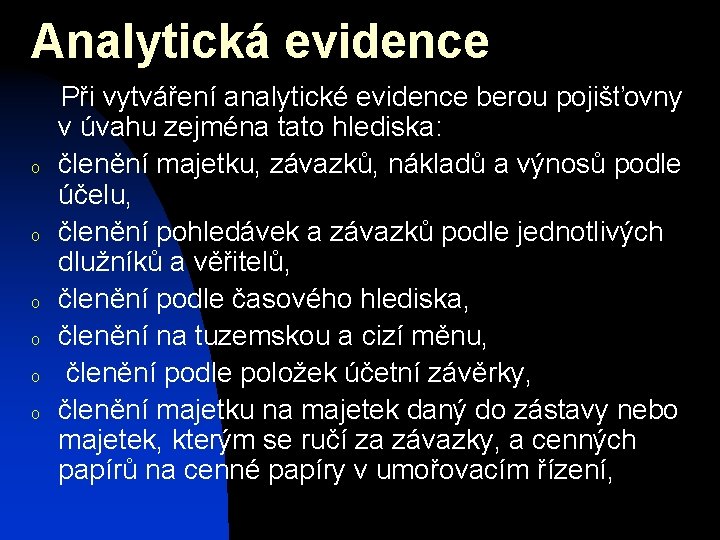 Analytická evidence

Při vytváření analytické evidence berou pojišťovny v úvahu zejména tato hlediska:

o členění majetku, závazků, nákladů a výnosů podle účelu,
o členění pohledávek a závazků podle jednotlivých dlužníků a věřitelů,
o členění podle časového hlediska,
o členění na tuzemskou a cizí měnu,
o členění podle položek účetní závěrky,
o členění majetku na majetek daný do zástavy nebo majetek, kterým se ručí za závazky, a cenných papírů na cenné papíry v umořovacím řízení,